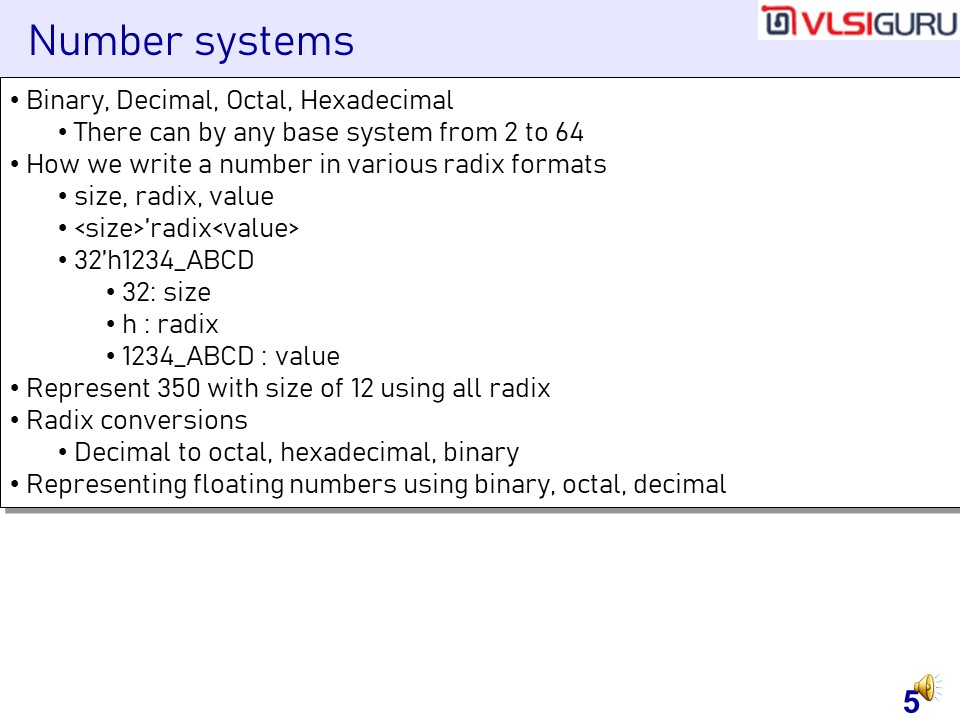 Number systems

VLSIGURU

• Binary, Decimal, Octal, Hexadecimal
    • There can by any base system from 2 to 64
• How we write a number in various radix formats
    • size, radix, value
    • <size>'radix<value>
    • 32'h1234_ABCD
        • 32: size
        • h : radix
        • 1234_ABCD : value
• Represent 350 with size of 12 using all radix
• Radix conversions
    • Decimal to octal, hexadecimal, binary
• Representing floating numbers using binary, octal, decimal

5